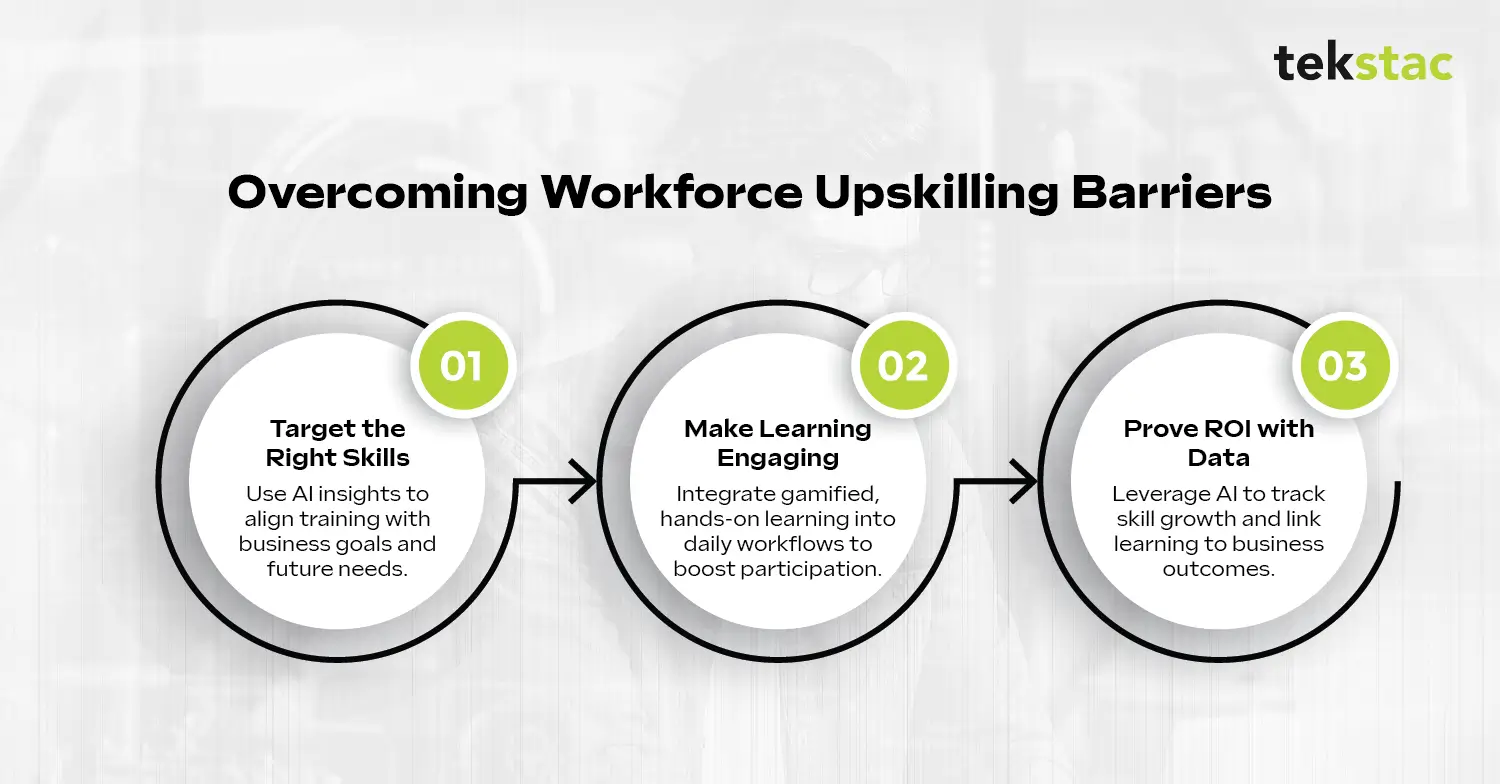 tekstac

Overcoming Workforce Upskilling Barriers

01

Target the Right Skills

Use AI insights to align training with business goals and future needs.

02

Make Learning Engaging

Integrate gamified, hands-on learning into daily workflows to boost participation.

03

Prove ROI with Data

Leverage AI to track skill growth and link learning to business outcomes.